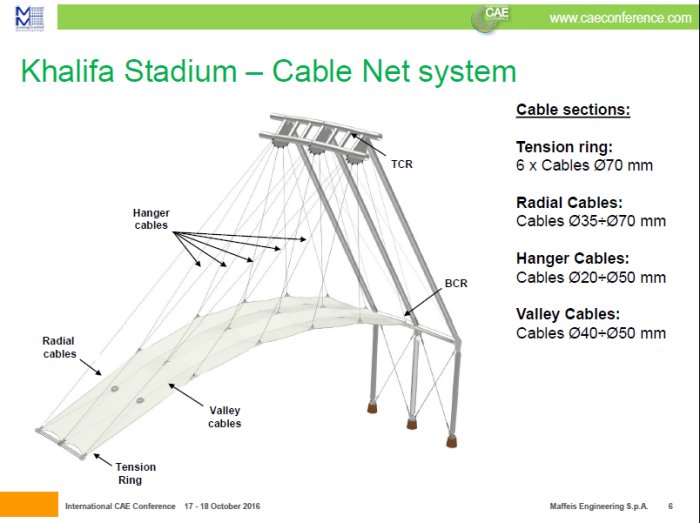 CAE

www.caeconference.com

Khalifa Stadium – Cable Net system

TCR

Hanger cables

BCR

Radial cables

Valley cables

Tension Ring

Cable sections:

Tension ring:
6 x Cables Ø70 mm

Radial Cables:
Cables Ø35÷Ø70 mm

Hanger Cables:
Cables Ø20÷Ø50 mm

Valley Cables:
Cables Ø40÷Ø50 mm

International CAE Conference 17 - 18 October 2016

Maffeis Engineering S.p.A. 6